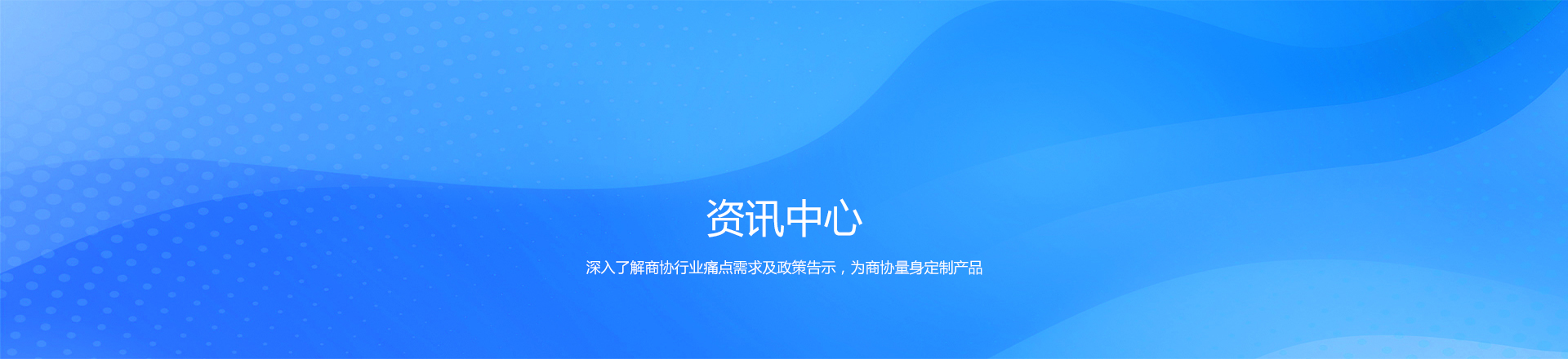 资讯中心

深入了解商协行业痛点需求及政策告示，为商协量身定制产品